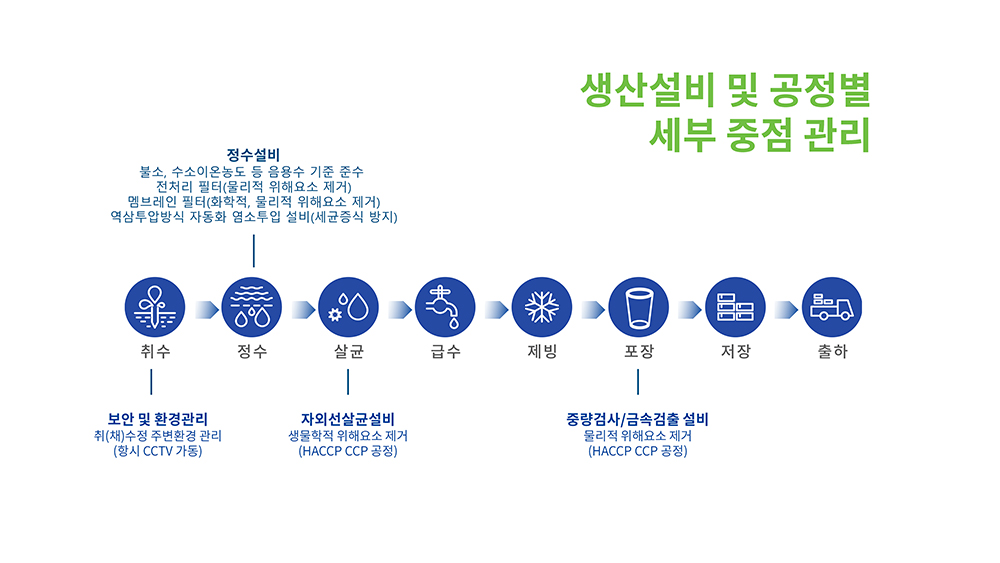 생산설비 및 공정별
세부 중점 관리

정수설비
불소, 수소이온농도 등 음용수 기준 준수
전처리 필터(물리적 위해요소 제거)
멤브레인 필터(화학적, 물리적 위해요소 제거)
역삼투압방식 자동화 염소투입 설비(세균증식 방지)

취수
정수
살균
급수
제빙
포장
저장
출하

보안 및 환경관리
취(채)수정 주변환경 관리
(항시 CCTV 가동)

자외선살균설비
생물학적 위해요소 제거
(HACCP CCP 공정)

중량검사/금속검출 설비
물리적 위해요소 제거
(HACCP CCP 공정)